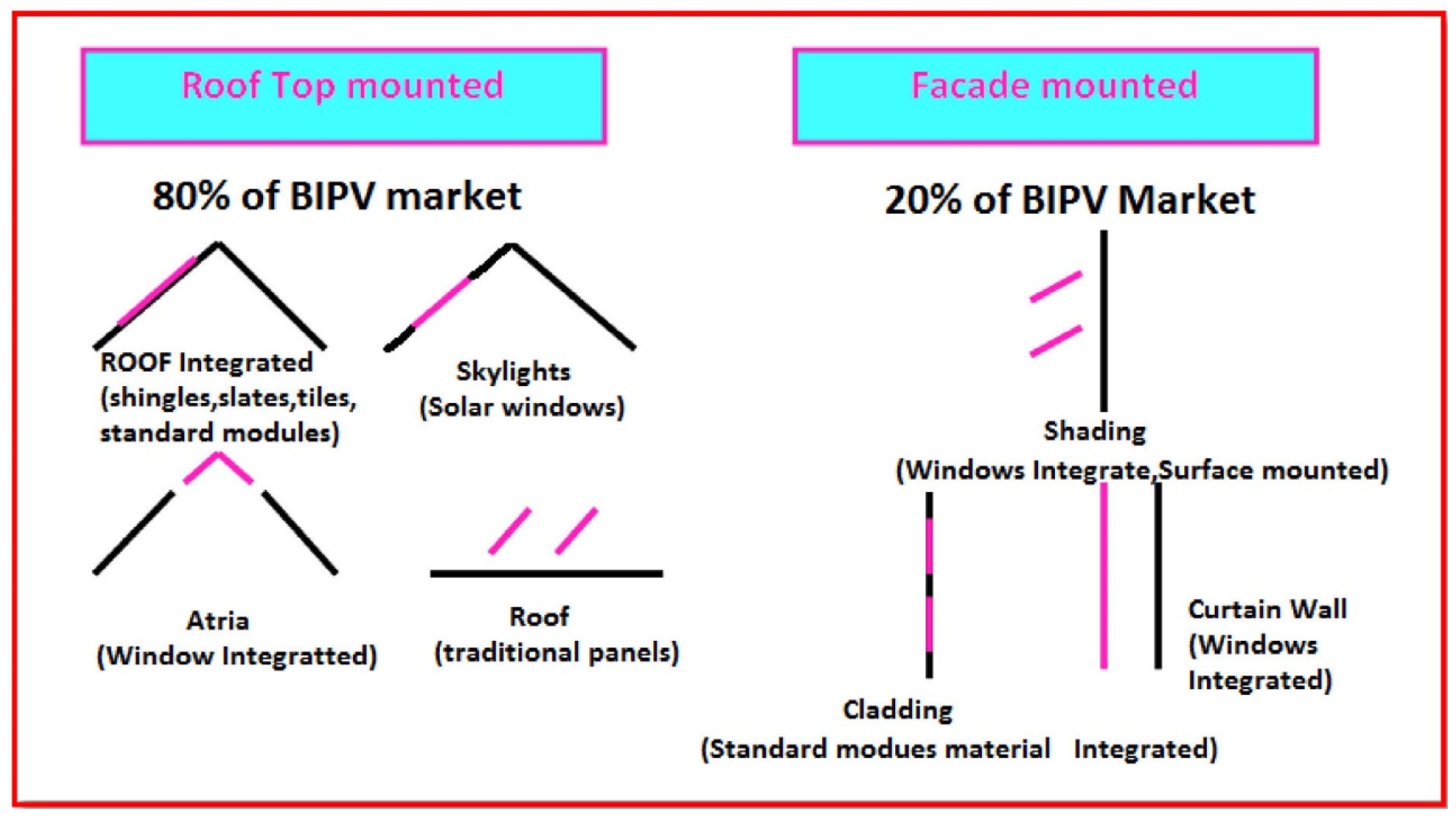 Roof Top mounted

80% of BIPV market

ROOF Integrated (shingles,slates,tiles, standard modules)

Skylights (Solar windows)

Atria (Window Integratted)

Roof (traditional panels)

Facade mounted

20% of BIPV Market

Shading (Windows Integrate,Surface mounted)

Curtain Wall (Windows Integrated)

Cladding (Standard modues material Integrated)